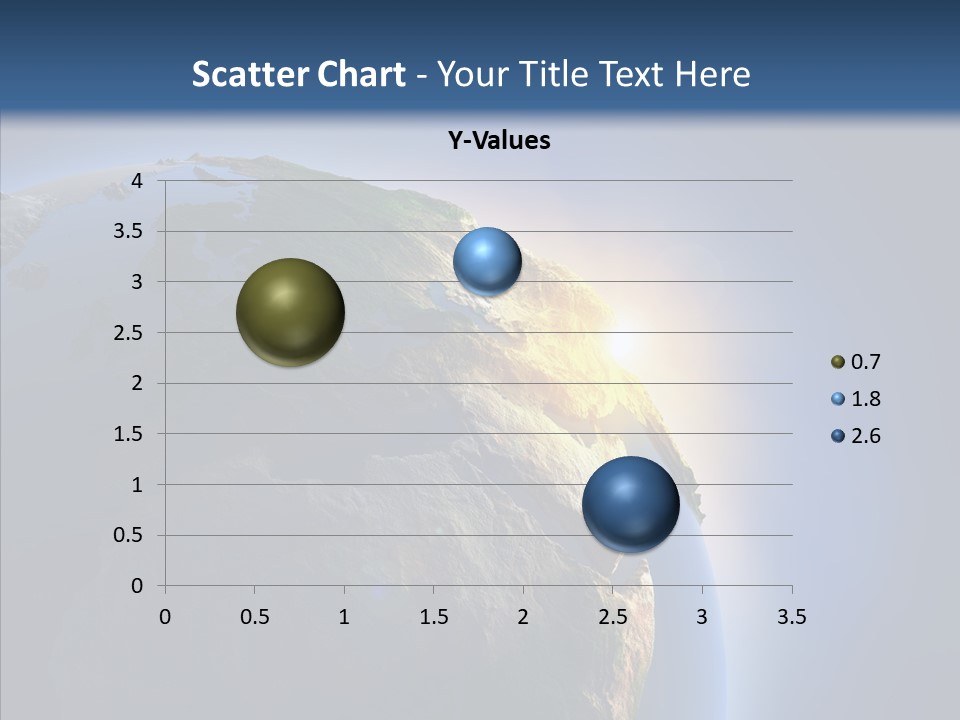 Scatter Chart - Your Title Text Here

Y-Values

4
3.5
3
2.5
2
1.5
1
0.5
0

0 0.5 1 1.5 2 2.5 3 3.5

0.7
1.8
2.6